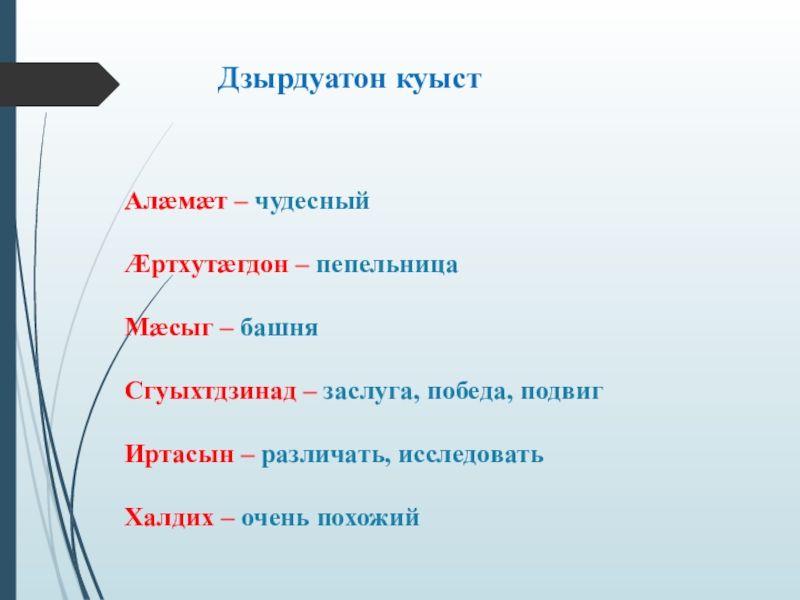 Дзырдуатон куыст

Алæмæт – чудесный

Æртхутæгдон – пепельница

Мæсыг – башня

Сгуыхтдзинад – заслуга, победа, подвиг

Иртасын – различать, исследовать

Халдих – очень похожий